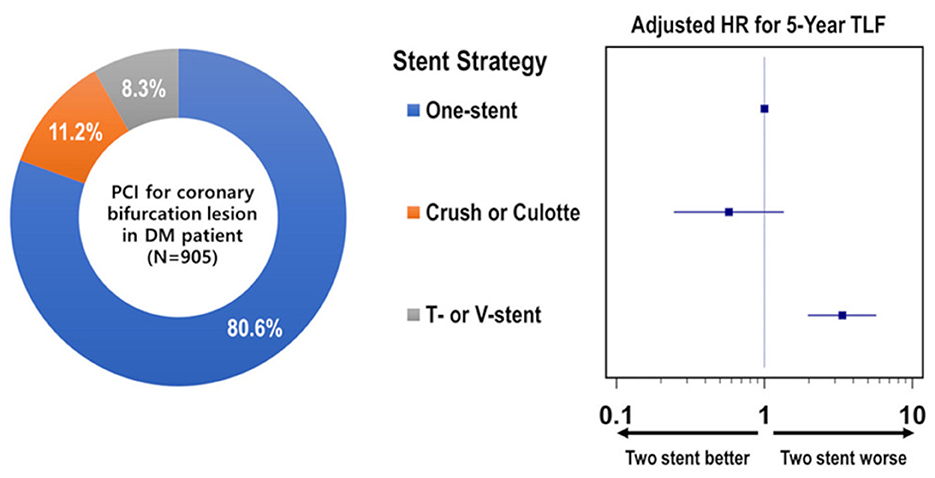 8.3%

11.2%

PCI for coronary bifurcation lesion in DM patient (N=905)

80.6%

Stent Strategy

One-stent

Crush or Culotte

T- or V-stent

Adjusted HR for 5-Year TLF

0.1

1

10

Two stent better

Two stent worse